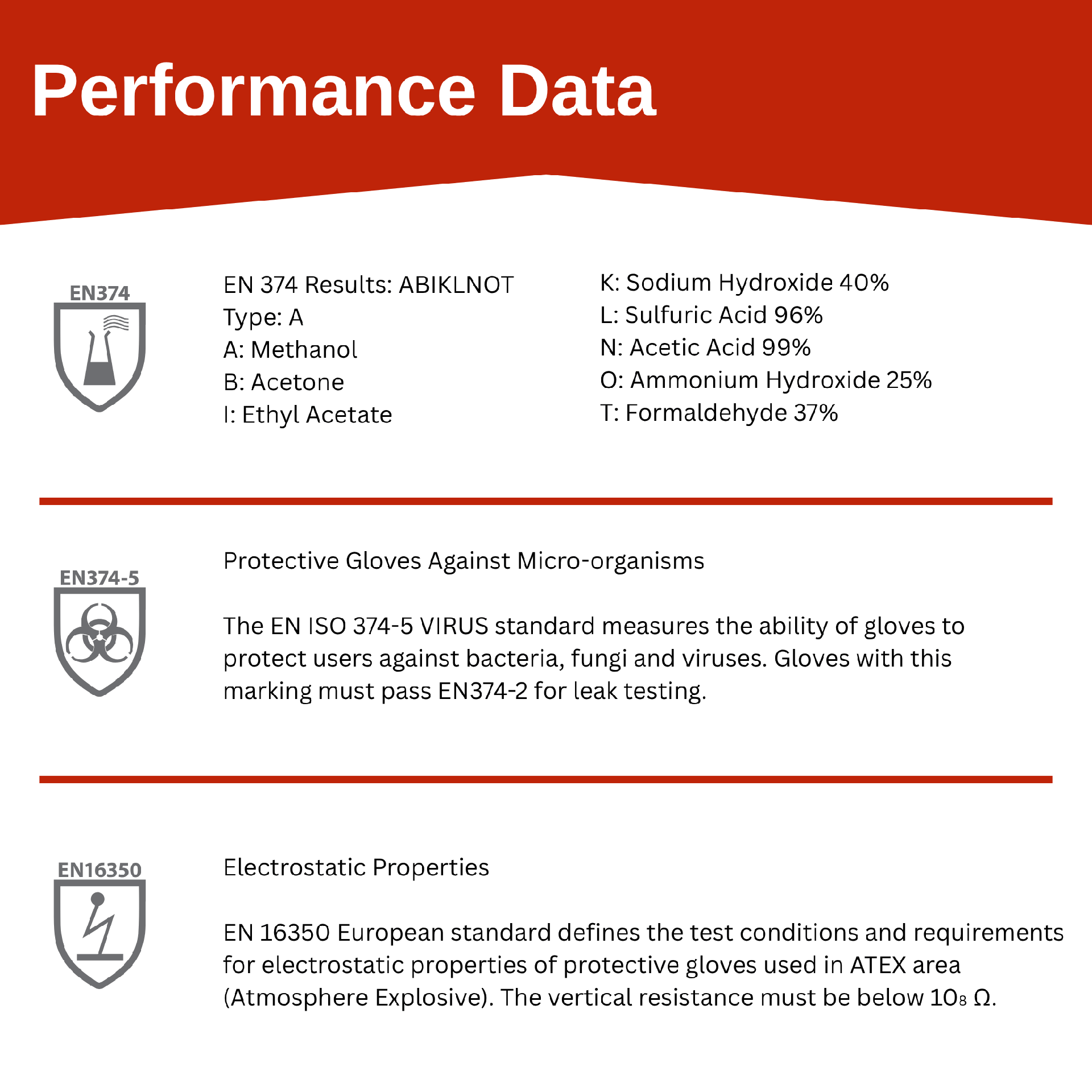 Performance Data

EN374

EN 374 Results: ABIKLNOT
Type: A
A: Methanol
B: Acetone
I: Ethyl Acetate

K: Sodium Hydroxide 40%
L: Sulfuric Acid 96%
N: Acetic Acid 99%
O: Ammonium Hydroxide 25%
T: Formaldehyde 37%

EN374-5

Protective Gloves Against Micro-organisms

The EN ISO 374-5 VIRUS standard measures the ability of gloves to protect users against bacteria, fungi and viruses. Gloves with this marking must pass EN374-2 for leak testing.

EN16350

Electrostatic Properties

EN 16350 European standard defines the test conditions and requirements for electrostatic properties of protective gloves used in ATEX area (Atmosphere Explosive). The vertical resistance must be below $10_8$ Ω.